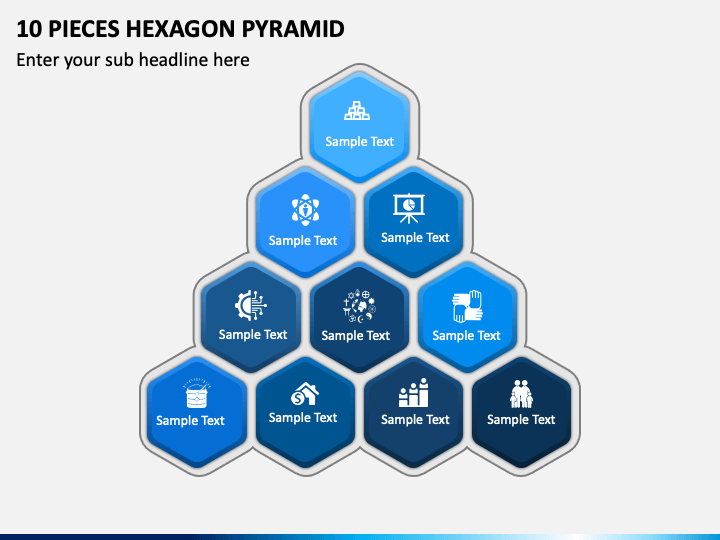 10 PIECES HEXAGON PYRAMID

Enter your sub headline here

Sample Text

Sample Text

Sample Text

Sample Text

Sample Text

Sample Text

Sample Text

Sample Text

Sample Text

Sample Text